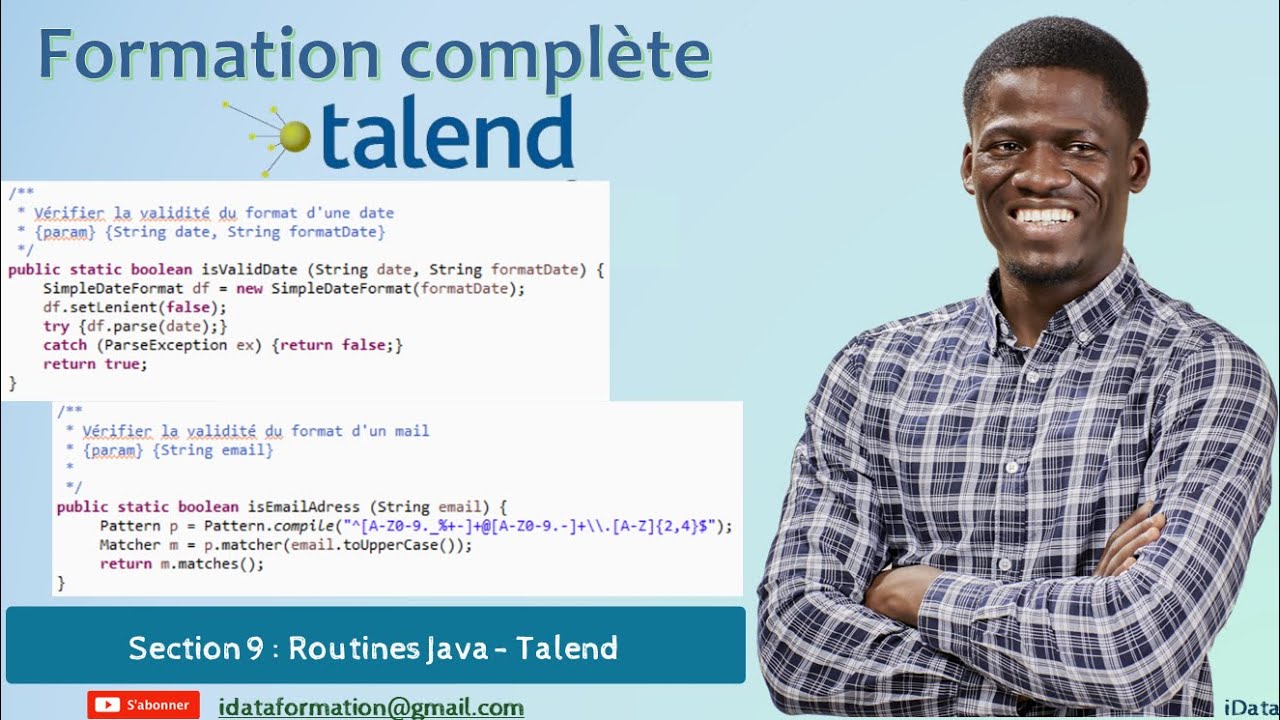 Formation complète

talend

/**
 * Vérifier la validité du format d'une date
 * {param} {String date, String formatDate}
 */
public static boolean isValidDate (String date, String formatDate) {
    SimpleDateFormat df = new SimpleDateFormat(formatDate);
    df.setLenient(false);
    try {df.parse(date);}
    catch (ParseException ex) {return false;}
    return true;
}

/**
 * Vérifier la validité du format d'un mail
 * {param} {String email}
 *
 */
public static boolean isEmailAdress (String email) {
    Pattern p = Pattern.compile("^[A-Z0-9._%+-]+@[A-Z0-9.-]+\\.[A-Z]{2,4}$");
    Matcher m = p.matcher(email.toUpperCase());
    return m.matches();
}

Section 9 : Routines Java - Talend

S'abonner

idataformation@gmail.com

iData